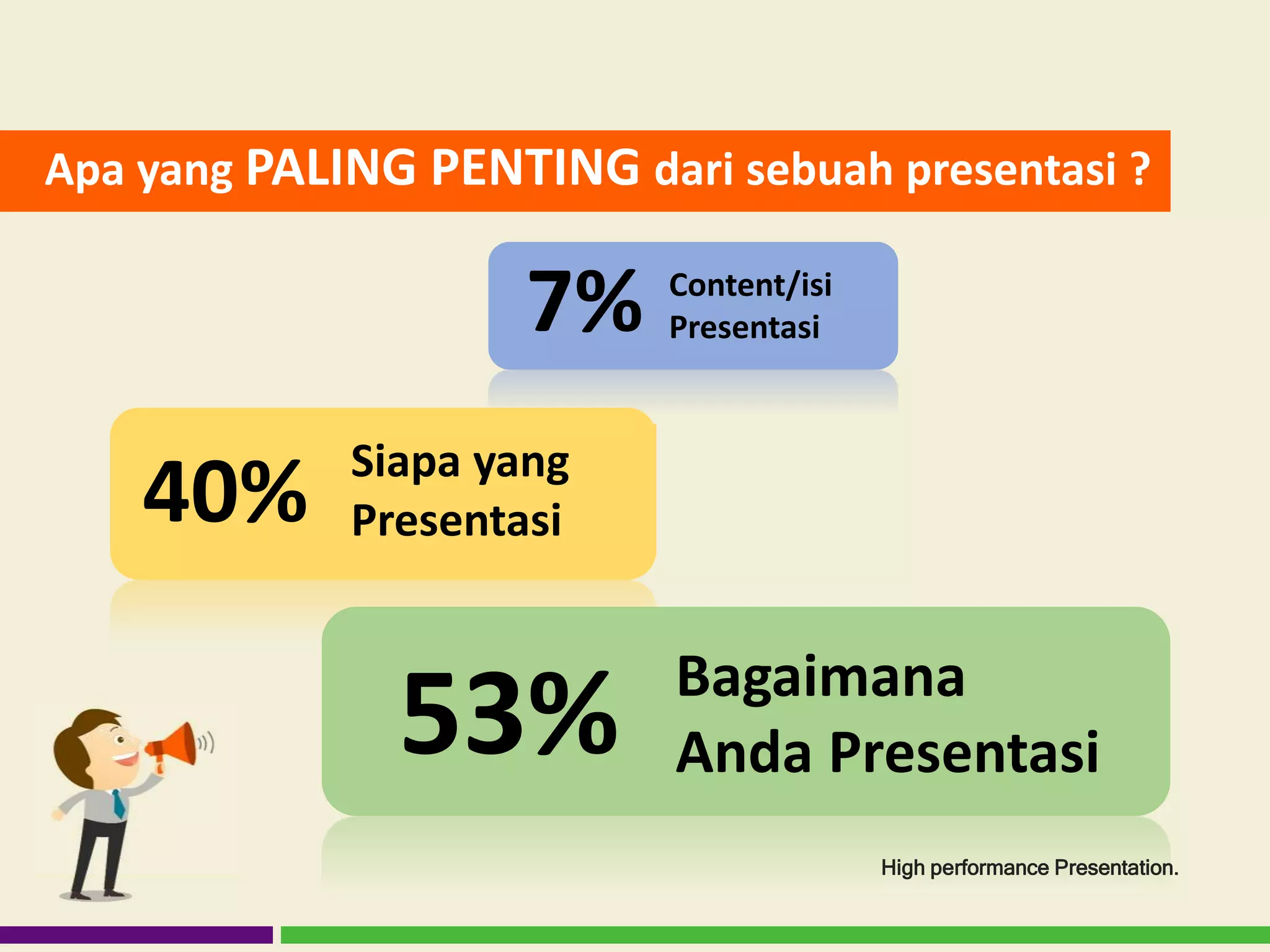 Apa yang PALING PENTING dari sebuah presentasi ?

7% Content/isi Presentasi

40% Siapa yang Presentasi

53% Bagaimana Anda Presentasi

High performance Presentation.